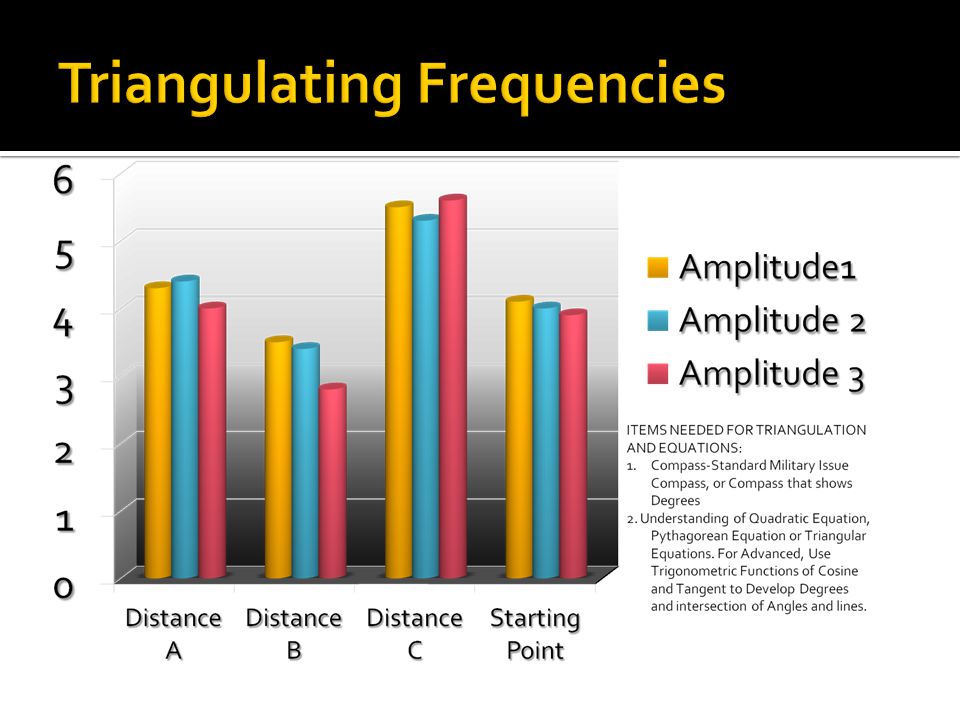 Triangulating Frequencies

6
5
4
3
2
1
0

Distance A
Distance B
Distance C
Starting Point

Amplitude1
Amplitude 2
Amplitude 3

ITEMS NEEDED FOR TRIANGULATION AND EQUATIONS:
1. Compass-Standard Military Issue Compass, or Compass that shows Degrees
2. Understanding of Quadratic Equation, Pythagorean Equation or Triangular Equations. For Advanced, Use Trigonometric Functions of Cosine and Tangent to Develop Degrees and intersection of Angles and lines.